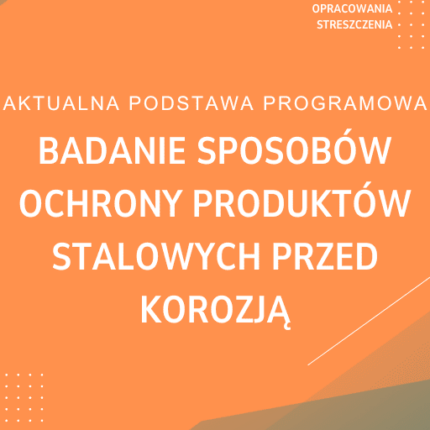 OPRACOWANIA
STRESZCZENIA

AKTUALNA PODSTAWA PROGRAMOWA

BADANIE SPOSOBÓW OCHRONY PRODUKTÓW STALOWYCH PRZED KOROZJĄ